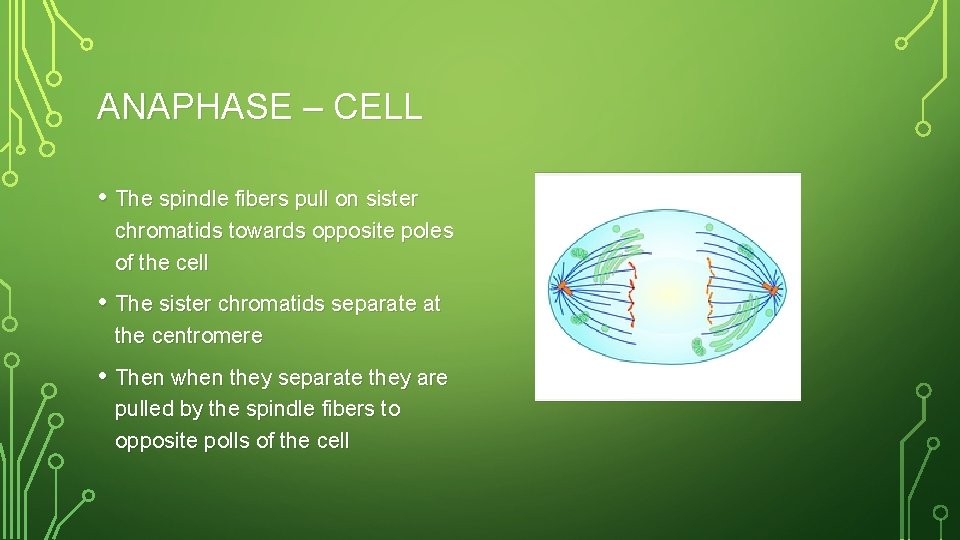 ANAPHASE – CELL

• The spindle fibers pull on sister chromatids towards opposite poles of the cell

• The sister chromatids separate at the centromere

• Then when they separate they are pulled by the spindle fibers to opposite polls of the cell